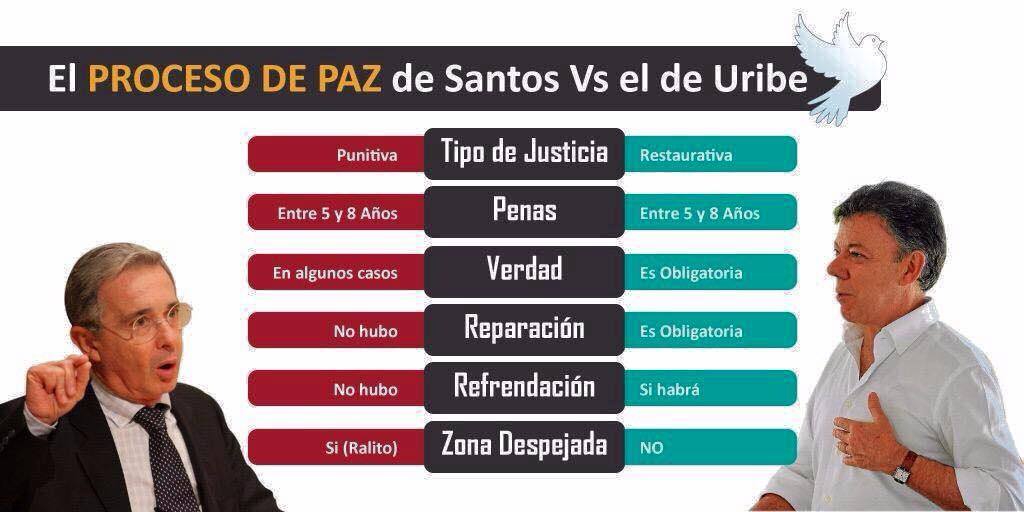 El PROCESO DE PAZ de Santos Vs el de Uribe

| | | |
|---|---|---|
| Punitiva | Tipo de Justicia | Restaurativa |
| Entre 5 y 8 Años | Penas | Entre 5 y 8 Años |
| En algunos casos | Verdad | Es Obligatoria |
| No hubo | Reparación | Es Obligatoria |
| No hubo | Refrendación | Si habrá |
| Si (Ralito) | Zona Despejada | NO |